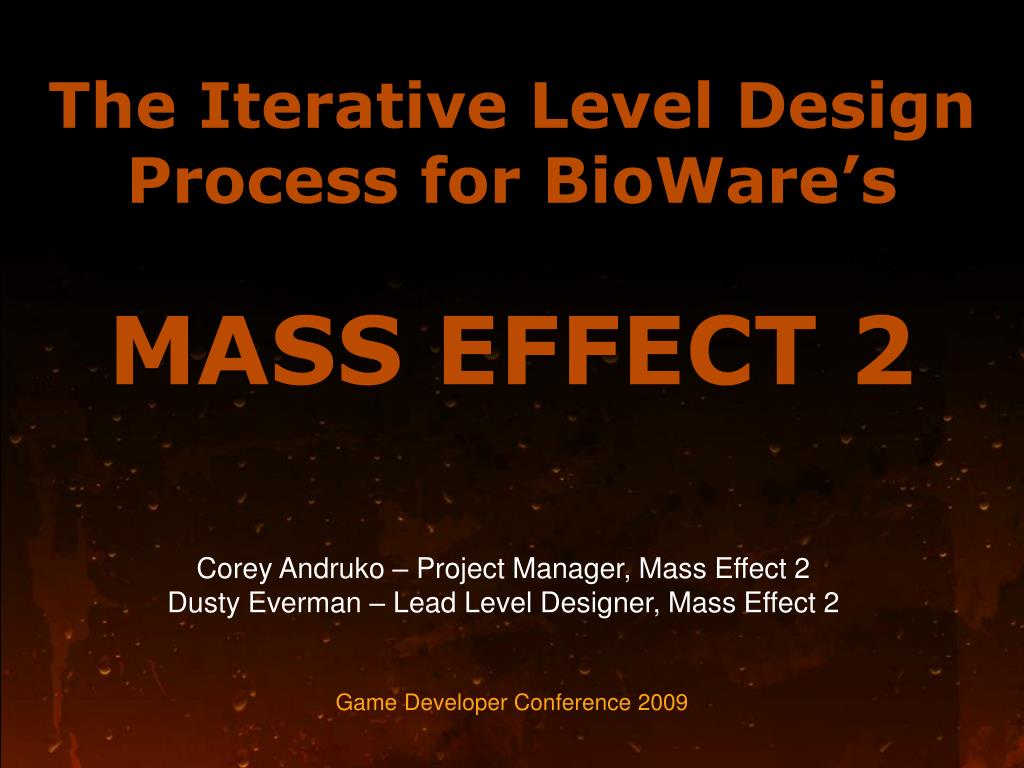 The Iterative Level Design Process for BioWare’s

MASS EFFECT 2

Corey Andruko – Project Manager, Mass Effect 2
Dusty Everman – Lead Level Designer, Mass Effect 2

Game Developer Conference 2009